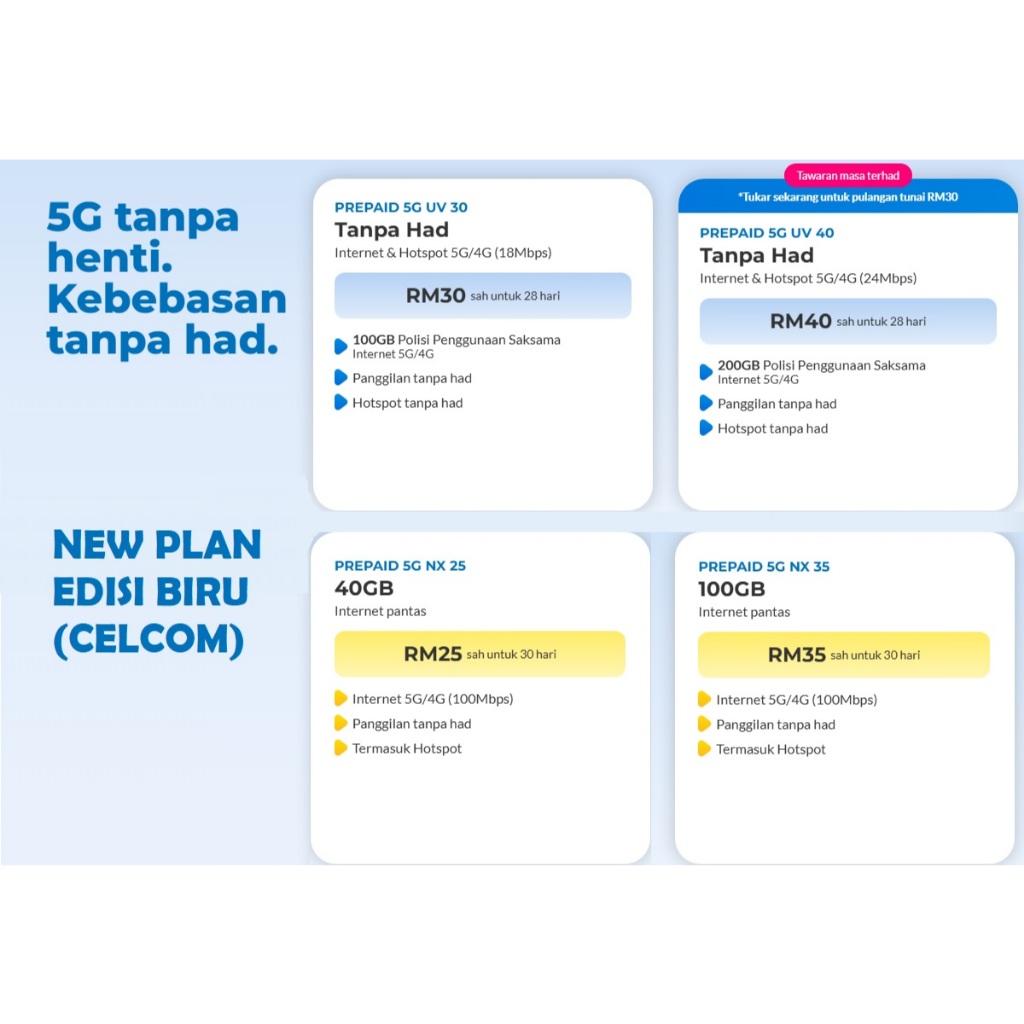 5G tanpa henti. Kebebasan tanpa had.

PREPAID 5G UV 30
Tanpa Had
Internet & Hotspot 5G/4G (18Mbps)

RM30 sah untuk 28 hari

100GB Polisi Penggunaan Saksama
Internet 5G/4G
Panggilan tanpa had
Hotspot tanpa had

Tawaran masa terhad
*Tukar sekarang untuk pulangan tunai RM30

PREPAID 5G UV 40
Tanpa Had
Internet & Hotspot 5G/4G (24Mbps)

RM40 sah untuk 28 hari

200GB Polisi Penggunaan Saksama
Internet 5G/4G
Panggilan tanpa had
Hotspot tanpa had

NEW PLAN EDISI BIRU (CELCOM)

PREPAID 5G NX 25
40GB
Internet pantas

RM25 sah untuk 30 hari

Internet 5G/4G (100Mbps)
Panggilan tanpa had
Termasuk Hotspot

PREPAID 5G NX 35
100GB
Internet pantas

RM35 sah untuk 30 hari

Internet 5G/4G (100Mbps)
Panggilan tanpa had
Termasuk Hotspot